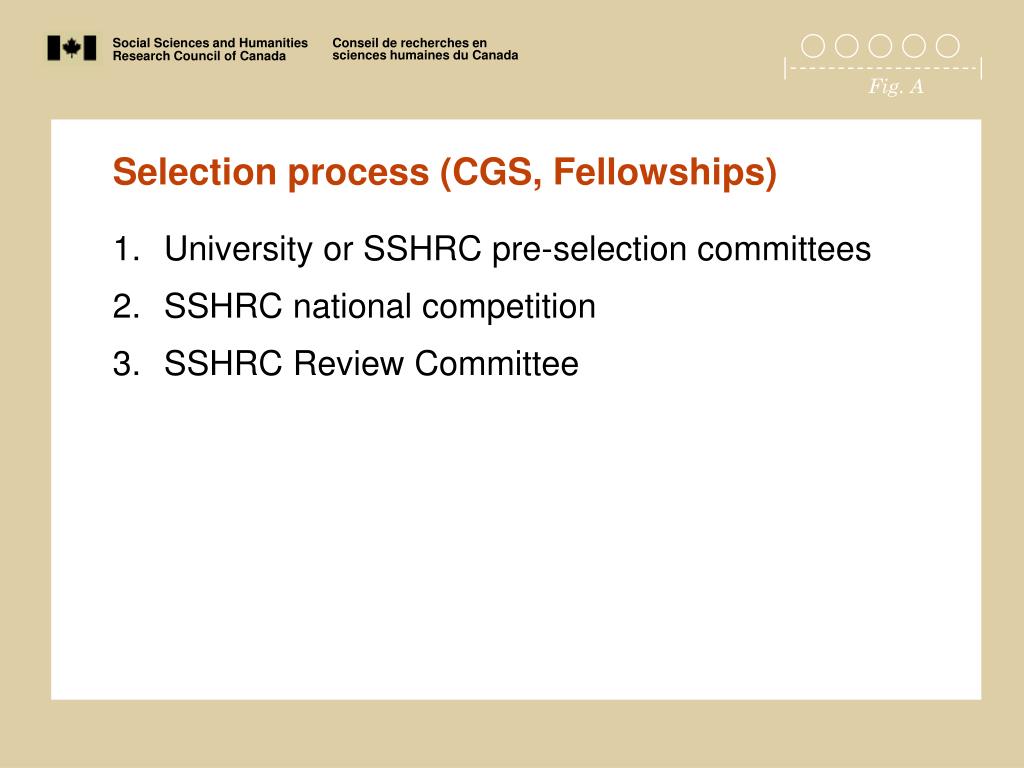 Social Sciences and Humanities Research Council of Canada

Conseil de recherches en sciences humaines du Canada

Fig. A

Selection process (CGS, Fellowships)

1. University or SSHRC pre-selection committees
2. SSHRC national competition
3. SSHRC Review Committee